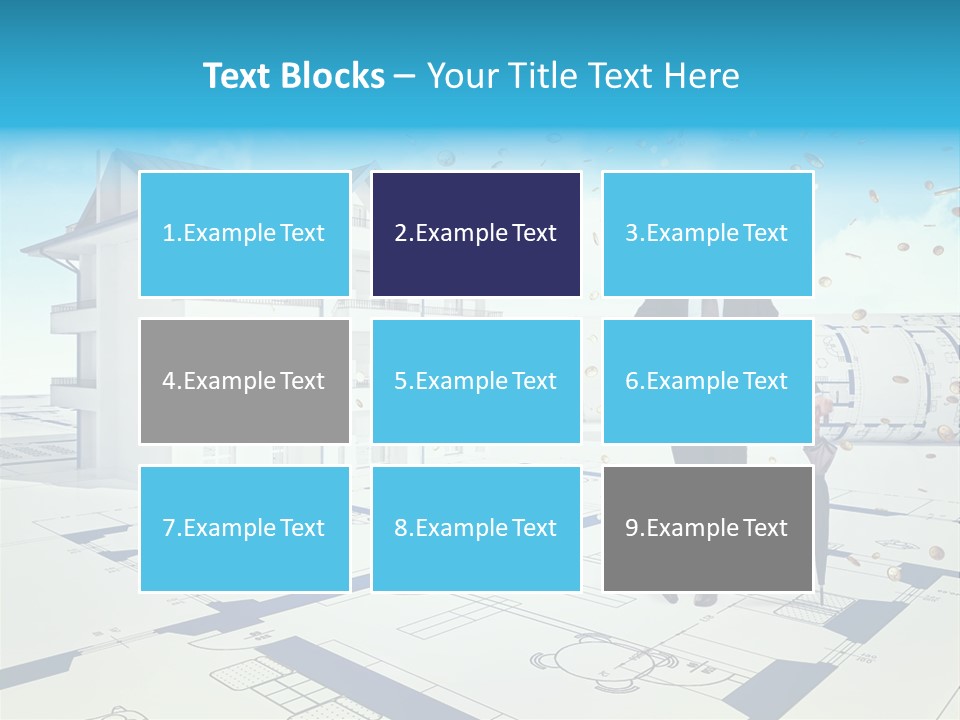 Text Blocks – Your Title Text Here

1.Example Text

2.Example Text

3.Example Text

4.Example Text

5.Example Text

6.Example Text

7.Example Text

8.Example Text

9.Example Text